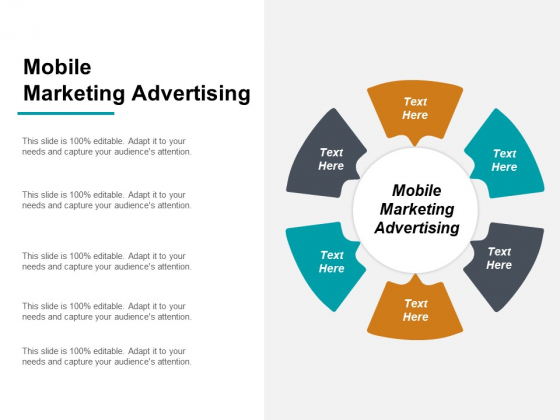 Mobile Marketing Advertising

This slide is 100% editable. Adapt it to your needs and capture your audience's attention.

This slide is 100% editable. Adapt it to your needs and capture your audience's attention.

This slide is 100% editable. Adapt it to your needs and capture your audience's attention.

This slide is 100% editable. Adapt it to your needs and capture your audience's attention.

This slide is 100% editable. Adapt it to your needs and capture your audience's attention.

Text Here

Text Here

Text Here

Mobile Marketing Advertising

Text Here

Text Here

Text Here